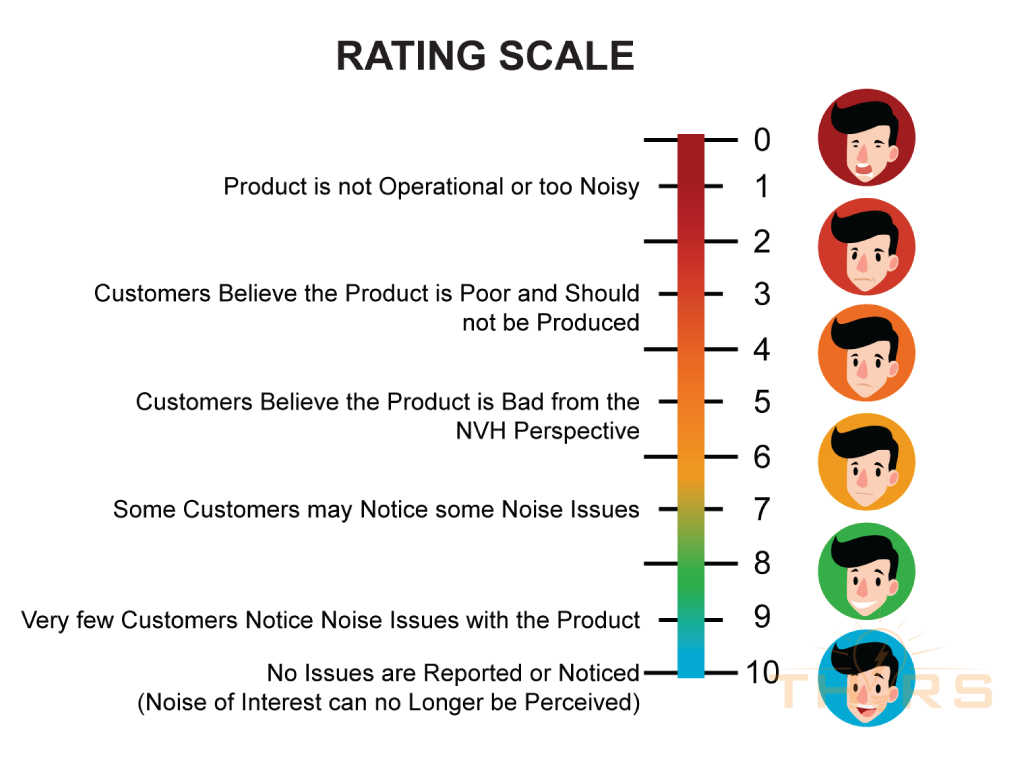 RATING SCALE

0

Product is not Operational or too Noisy 1

2

Customers Believe the Product is Poor and Should not be Produced 3

4

Customers Believe the Product is Bad from the NVH Perspective 5

6

Some Customers may Notice some Noise Issues 7

8

Very few Customers Notice Noise Issues with the Product 9

No Issues are Reported or Noticed (Noise of Interest can no Longer be Perceived) 10

THORS